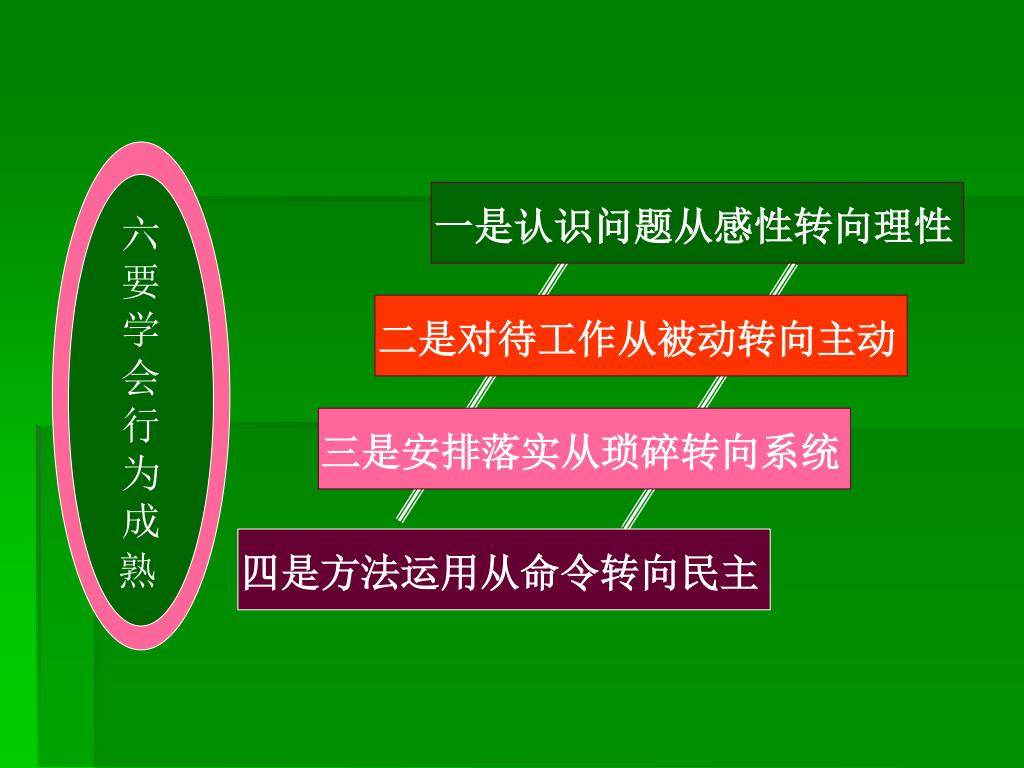 六要学会行为成熟

一是认识问题从感性转向理性

二是对待工作从被动转向主动

三是安排落实从琐碎转向系统

四是方法运用从命令转向民主